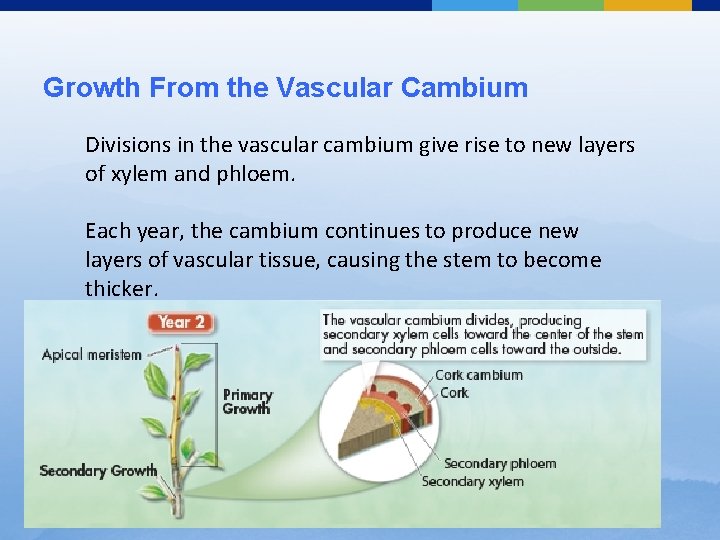 Growth From the Vascular Cambium

Divisions in the vascular cambium give rise to new layers of xylem and phloem.

Each year, the cambium continues to produce new layers of vascular tissue, causing the stem to become thicker.

Year 2

Apical meristem

Primary Growth

Secondary Growth

The vascular cambium divides, producing secondary xylem cells toward the center of the stem and secondary phloem cells toward the outside.

Cork cambium

Cork

Secondary phloem

Secondary xylem